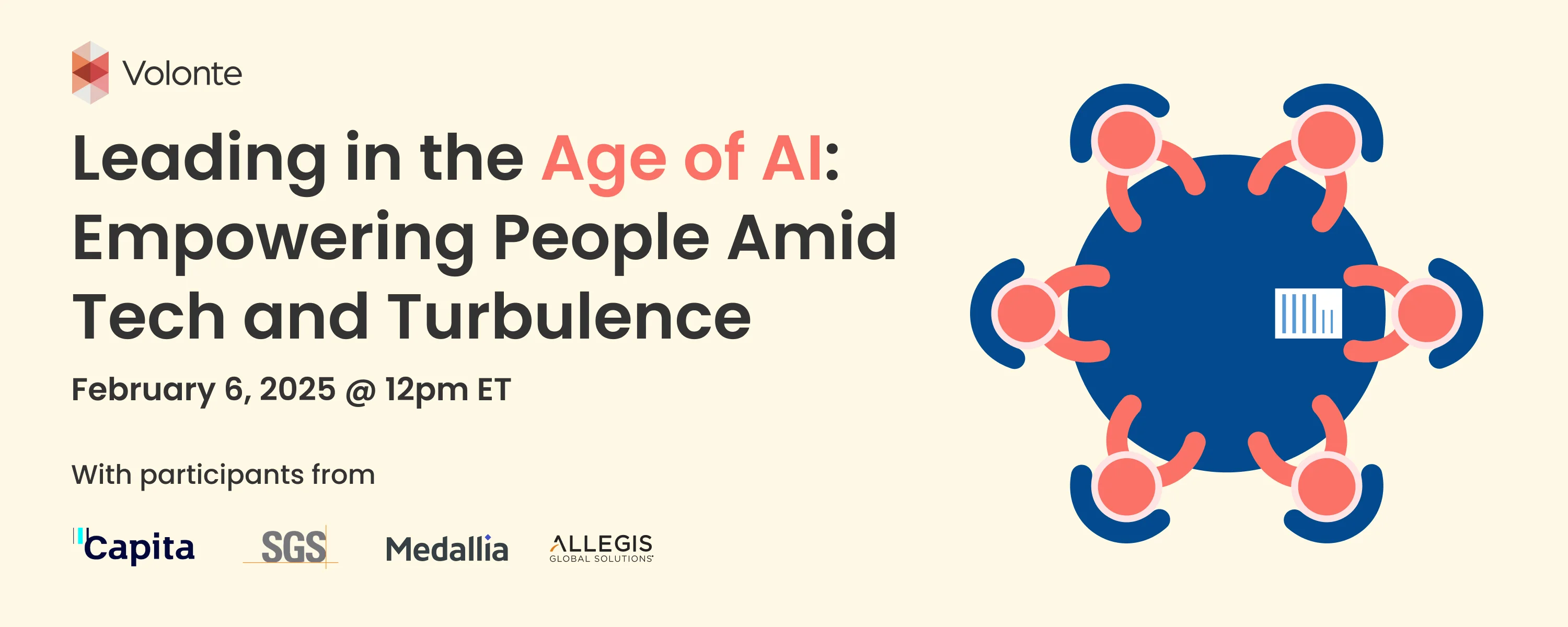 Volonte

Leading in the Age of AI: Empowering People Amid Tech and Turbulence

February 6, 2025 @ 12pm ET

With participants from

Capita SGS Medallia ALLEGIS GLOBAL SOLUTIONS